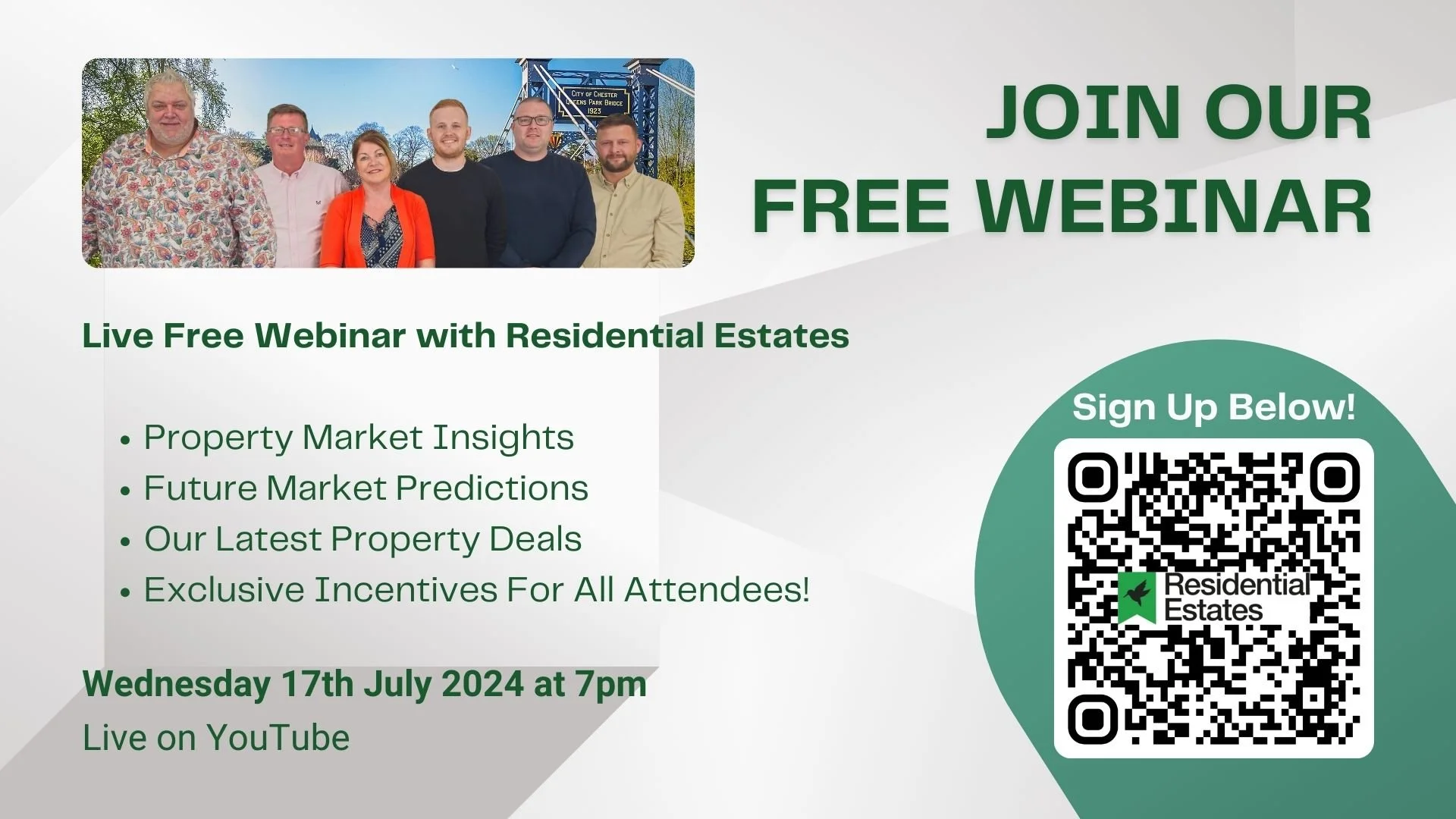 CITY OF CHESTER
QUEENS PARK BRIDGE
1923

JOIN OUR FREE WEBINAR

Live Free Webinar with Residential Estates

• Property Market Insights
• Future Market Predictions
• Our Latest Property Deals
• Exclusive Incentives For All Attendees!

Wednesday 17th July 2024 at 7pm
Live on YouTube

Sign Up Below!

Residential Estates